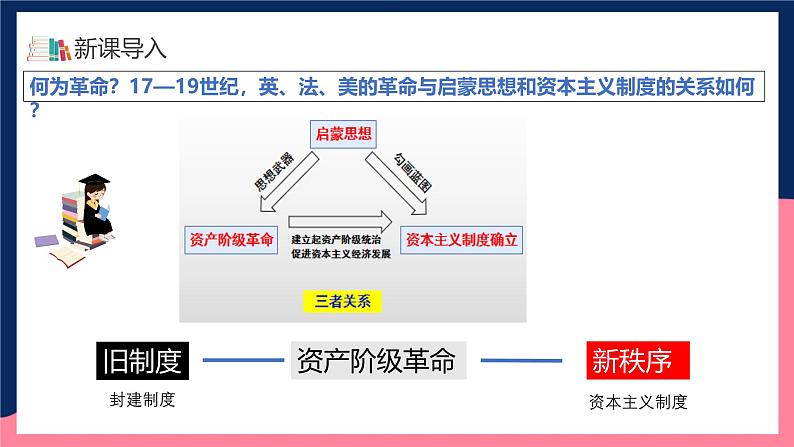 新课导入

何为革命？17—19世纪，英、法、美的革命与启蒙思想和资本主义制度的关系如何？

启蒙思想

思想武器

勾画蓝图

资产阶级革命

建立起资产阶级统治
促进资本主义经济发展

资本主义制度确立

三者关系

旧制度

资产阶级革命

新秩序

封建制度

资本主义制度